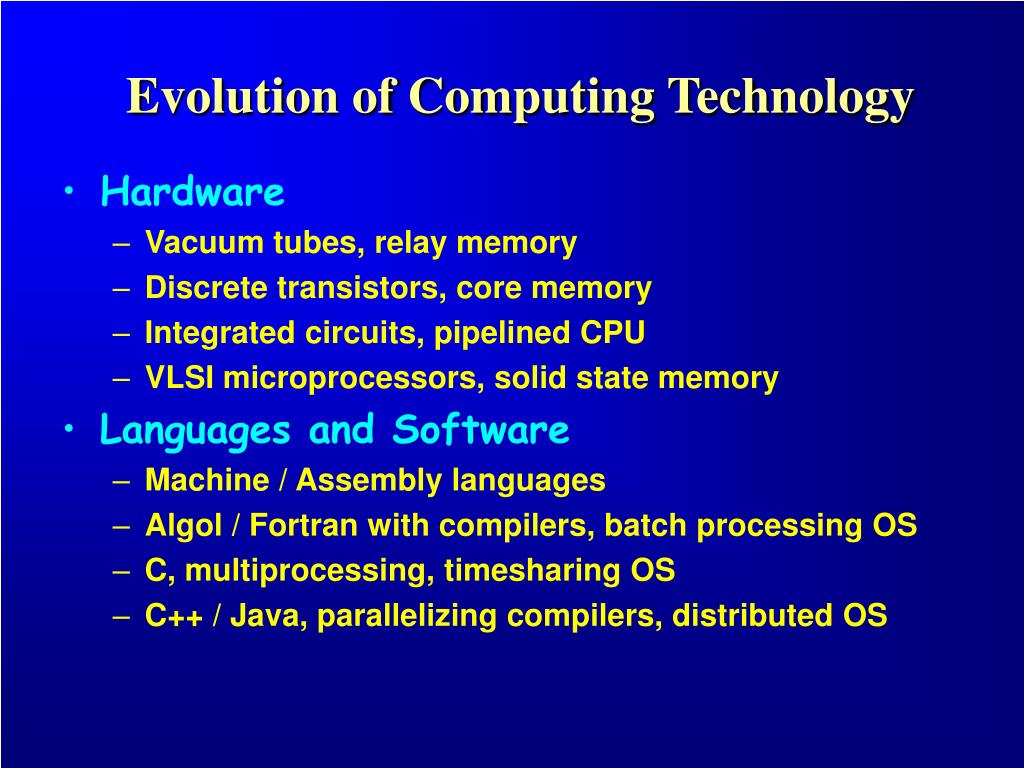 Evolution of Computing Technology

• Hardware
– Vacuum tubes, relay memory
– Discrete transistors, core memory
– Integrated circuits, pipelined CPU
– VLSI microprocessors, solid state memory
• Languages and Software
– Machine / Assembly languages
– Algol / Fortran with compilers, batch processing OS
– C, multiprocessing, timesharing OS
– C++ / Java, parallelizing compilers, distributed OS